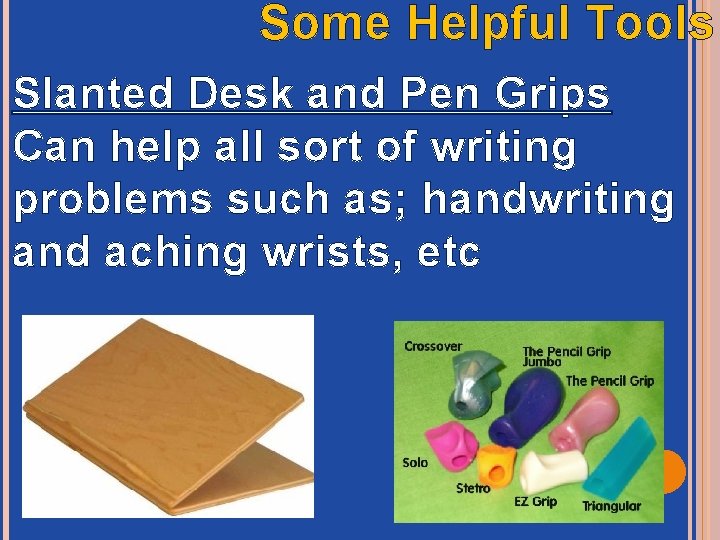 Some Helpful Tools

Slanted Desk and Pen Grips
Can help all sort of writing problems such as; handwriting and aching wrists, etc

Crossover
The Pencil Grip Jumbo
The Pencil Grip
Solo
Stetro
EZ Grip
Triangular